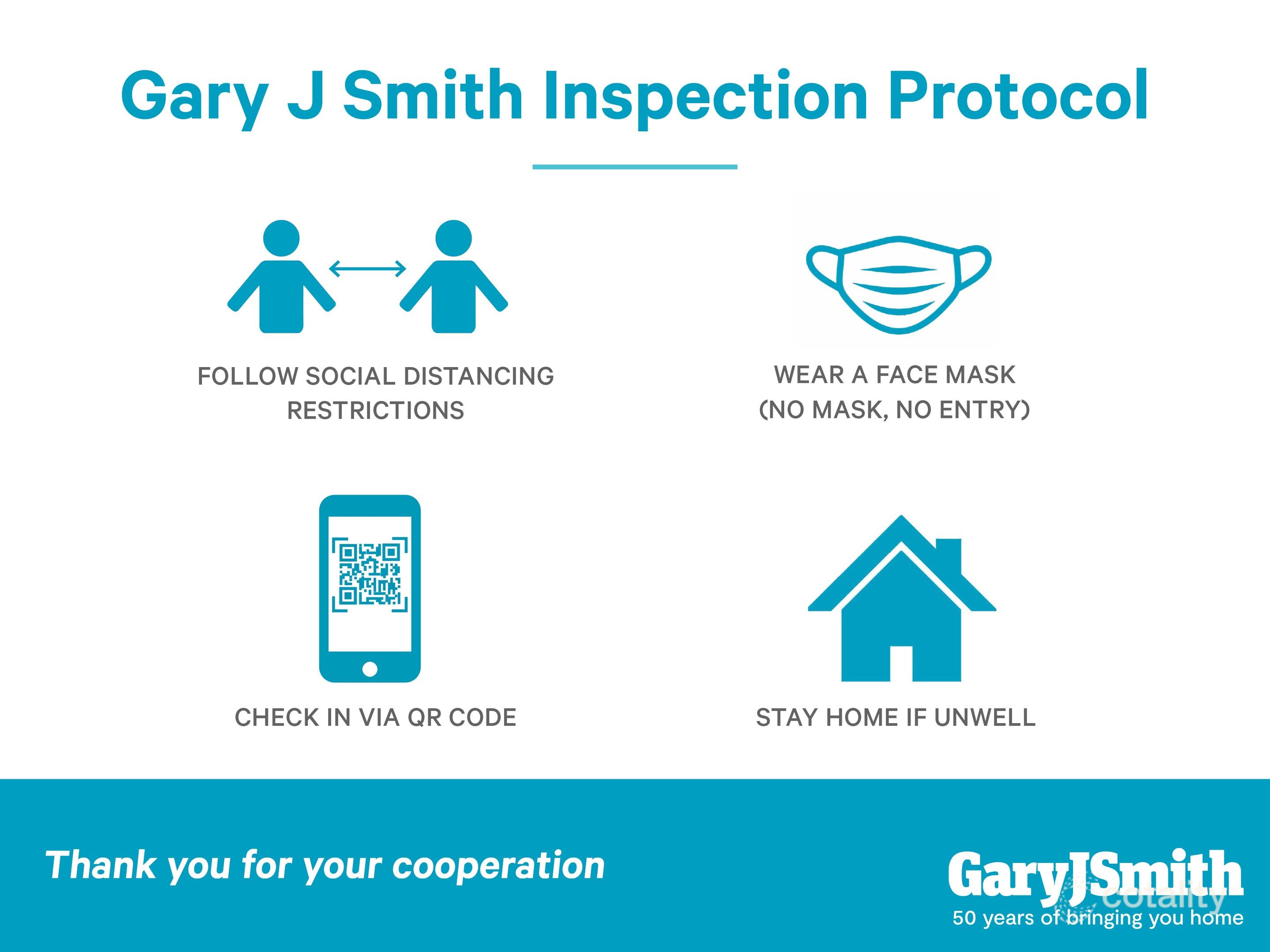 Gary J Smith Inspection Protocol

FOLLOW SOCIAL DISTANCING RESTRICTIONS

WEAR A FACE MASK (NO MASK, NO ENTRY)

CHECK IN VIA QR CODE

STAY HOME IF UNWELL

Thank you for your cooperation

GaryJSmith
cotality
50 years of bringing you home